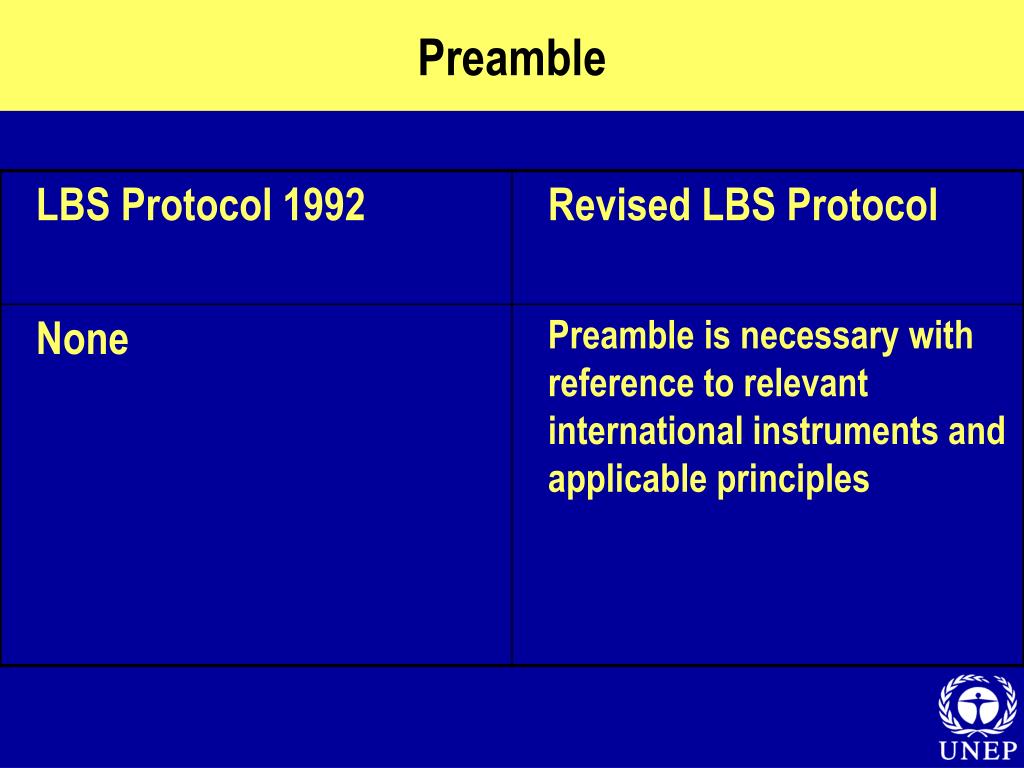 Preamble

| LBS Protocol 1992 | Revised LBS Protocol |
|---|---|
| None | Preamble is necessary with reference to relevant international instruments and applicable principles |

UNEP